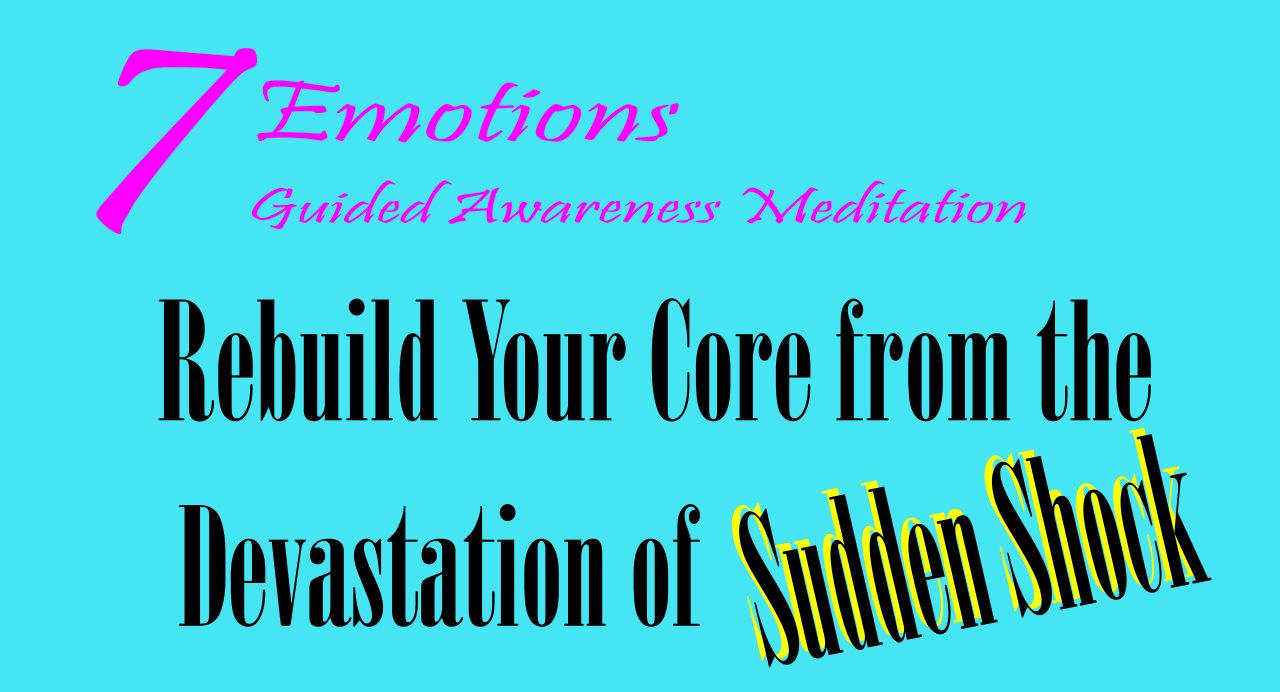 7 Emotions
Guided Awareness Meditation

Rebuild Your Core from the Devastation of Sudden Shock